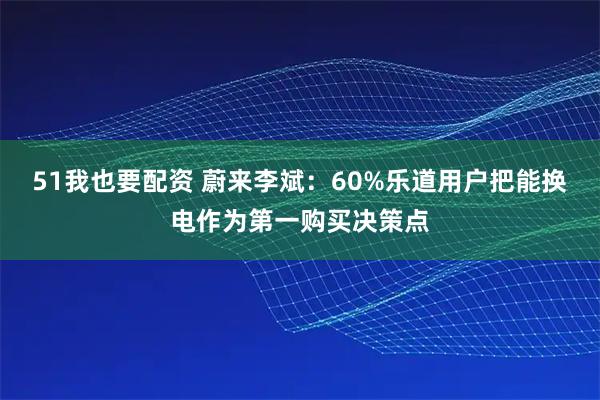 51我也要配资 蔚来李斌：60%乐道用户把能换电作为第一购买决策点